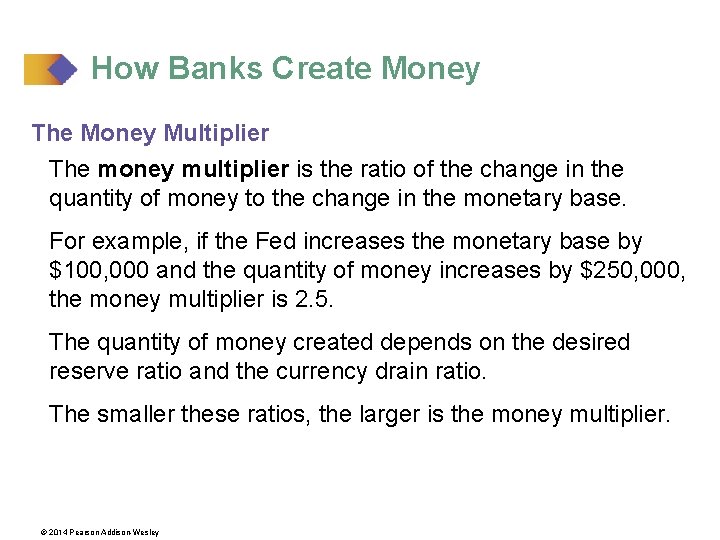 How Banks Create Money

The Money Multiplier

The money multiplier is the ratio of the change in the quantity of money to the change in the monetary base.

For example, if the Fed increases the monetary base by $100,000 and the quantity of money increases by $250,000, the money multiplier is 2.5.

The quantity of money created depends on the desired reserve ratio and the currency drain ratio.

The smaller these ratios, the larger is the money multiplier.

© 2014 Pearson Addison-Wesley